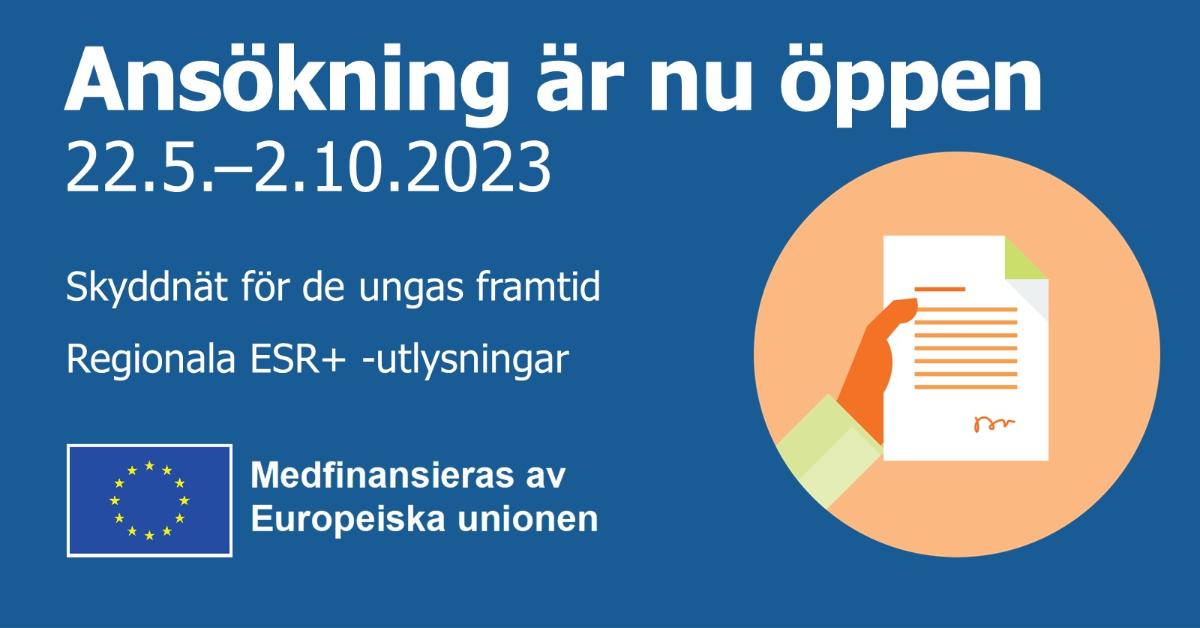 Ansökning är nu öppen
22.5.–2.10.2023

Skyddnät för de ungas framtid

Regionala ESR+ -utlysningar

Medfinansieras av
Europeiska unionen